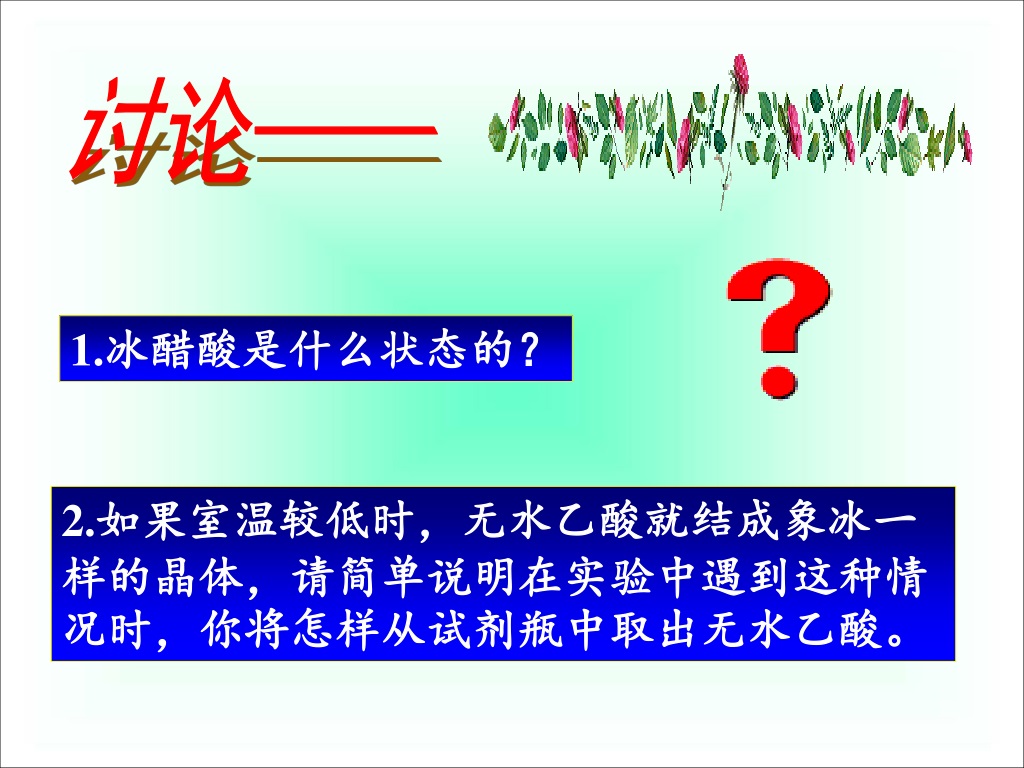 讨论——

?

1.冰醋酸是什么状态的？

2.如果室温较低时，无水乙酸就结成象冰一样的晶体，请简单说明在实验中遇到这种情况时，你将怎样从试剂瓶中取出无水乙酸。